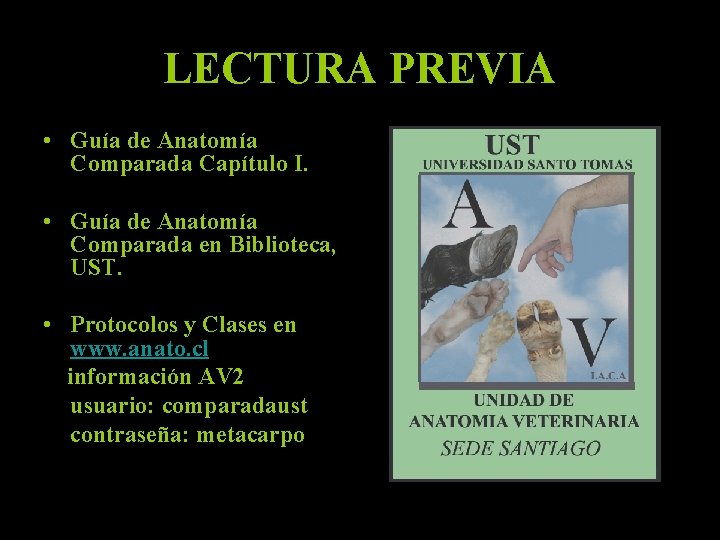 LECTURA PREVIA

• Guía de Anatomía Comparada Capítulo I.

• Guía de Anatomía Comparada en Biblioteca, UST.

• Protocolos y Clases en www.anato.cl
información AV2
usuario: comparadaust
contraseña: metacarpo

UST
UNIVERSIDAD SANTO TOMAS

A
V
I.A.C.A

UNIDAD DE
ANATOMIA VETERINARIA
SEDE SANTIAGO